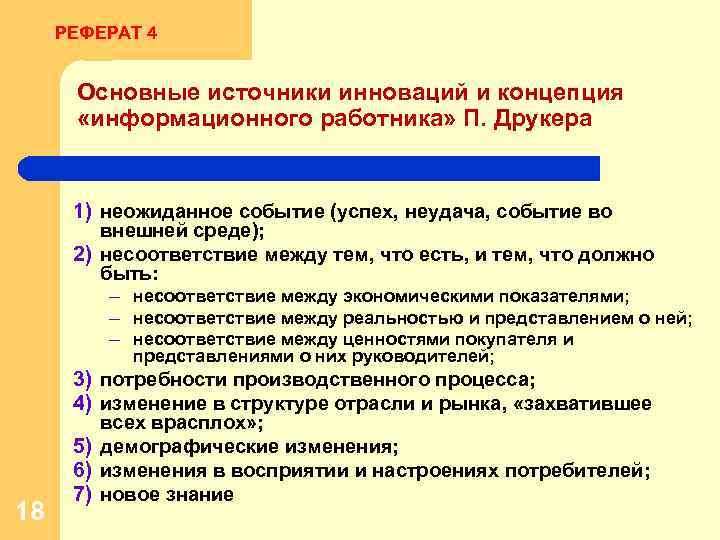 РЕФЕРАТ 4

Основные источники инноваций и концепция «информационного работника» П. Друкера

1) неожиданное событие (успех, неудача, событие во внешней среде);
2) несоответствие между тем, что есть, и тем, что должно быть:
– несоответствие между экономическими показателями;
– несоответствие между реальностью и представлением о ней;
– несоответствие между ценностями покупателя и представлениями о них руководителей;
3) потребности производственного процесса;
4) изменение в структуре отрасли и рынка, «захватившее всех врасплох»;
5) демографические изменения;
6) изменения в восприятии и настроениях потребителей;
7) новое знание

18